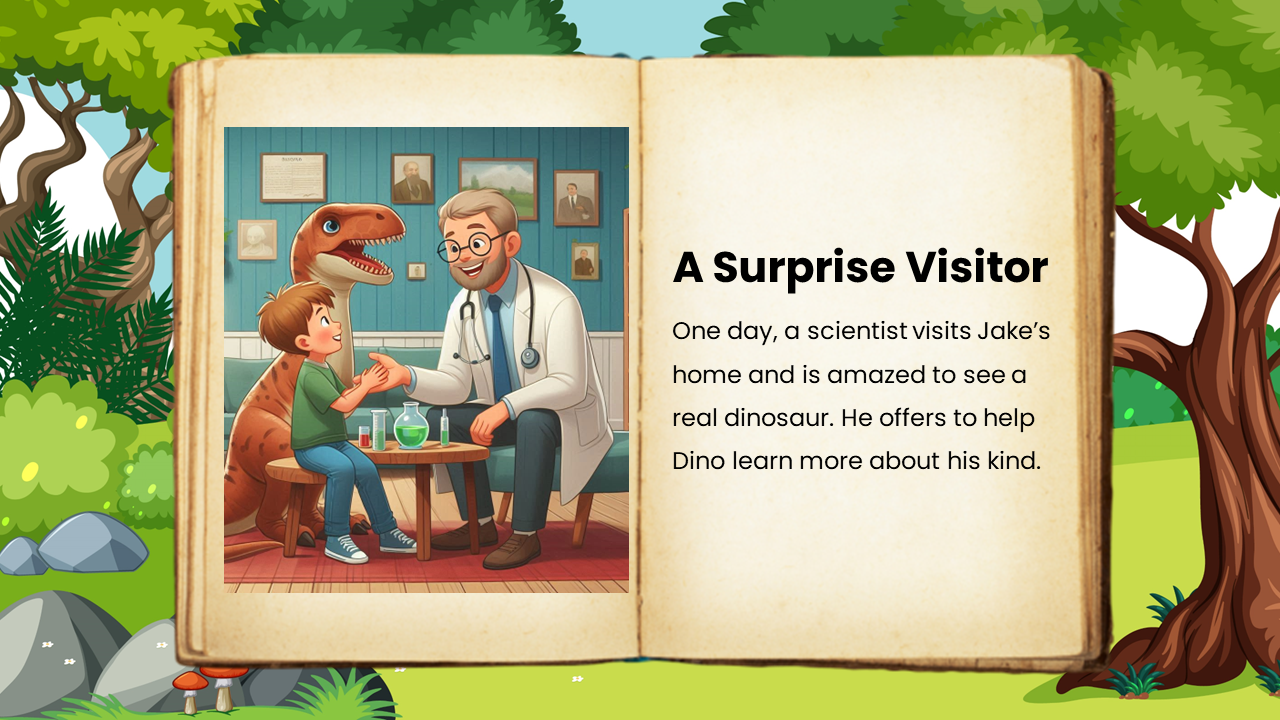 A Surprise Visitor

One day, a scientist visits Jake's home and is amazed to see a real dinosaur. He offers to help Dino learn more about his kind.